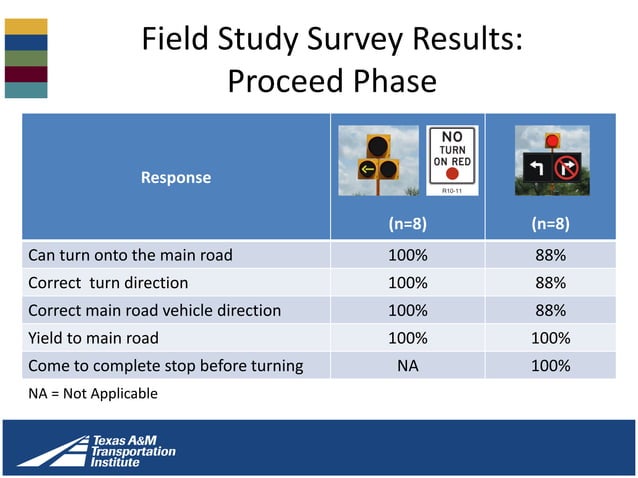 Field Study Survey Results:
Proceed Phase

| Response | NO TURN ON RED R10-11 (n=8) | (n=8) |
|---|---|---|
| Can turn onto the main road | 100% | 88% |
| Correct turn direction | 100% | 88% |
| Correct main road vehicle direction | 100% | 88% |
| Yield to main road | 100% | 100% |
| Come to complete stop before turning | NA | 100% |

NA = Not Applicable

Texas A&M Transportation Institute